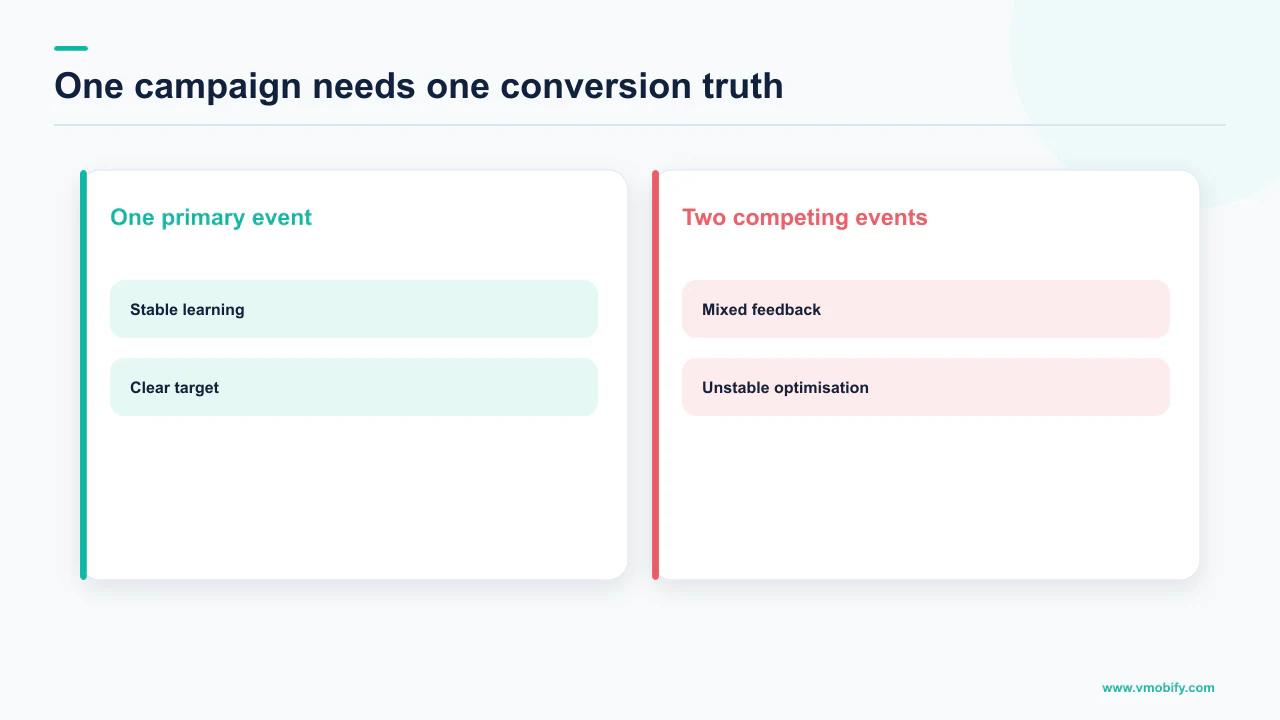 One campaign needs one conversion truth

One primary event

Stable learning

Clear target

Two competing events

Mixed feedback

Unstable optimisation

www.vmobify.com